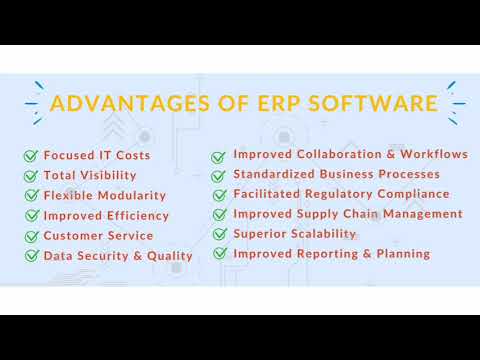 ADVANTAGES OF ERP SOFTWARE

Focused IT Costs
Total Visibility
Flexible Modularity
Improved Efficiency
Customer Service
Data Security & Quality

Improved Collaboration & Workflows
Standardized Business Processes
Facilitated Regulatory Compliance
Improved Supply Chain Management
Superior Scalability
Improved Reporting & Planning